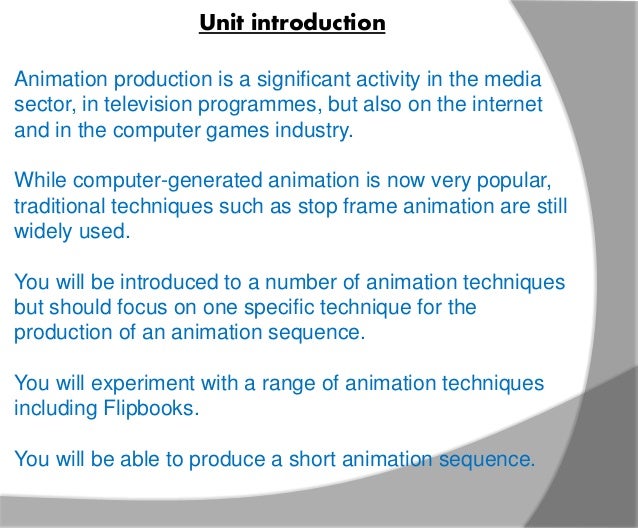 Unit introduction

Animation production is a significant activity in the media sector, in television programmes, but also on the internet and in the computer games industry.

While computer-generated animation is now very popular, traditional techniques such as stop frame animation are still widely used.

You will be introduced to a number of animation techniques but should focus on one specific technique for the production of an animation sequence.

You will experiment with a range of animation techniques including Flipbooks.

You will be able to produce a short animation sequence.